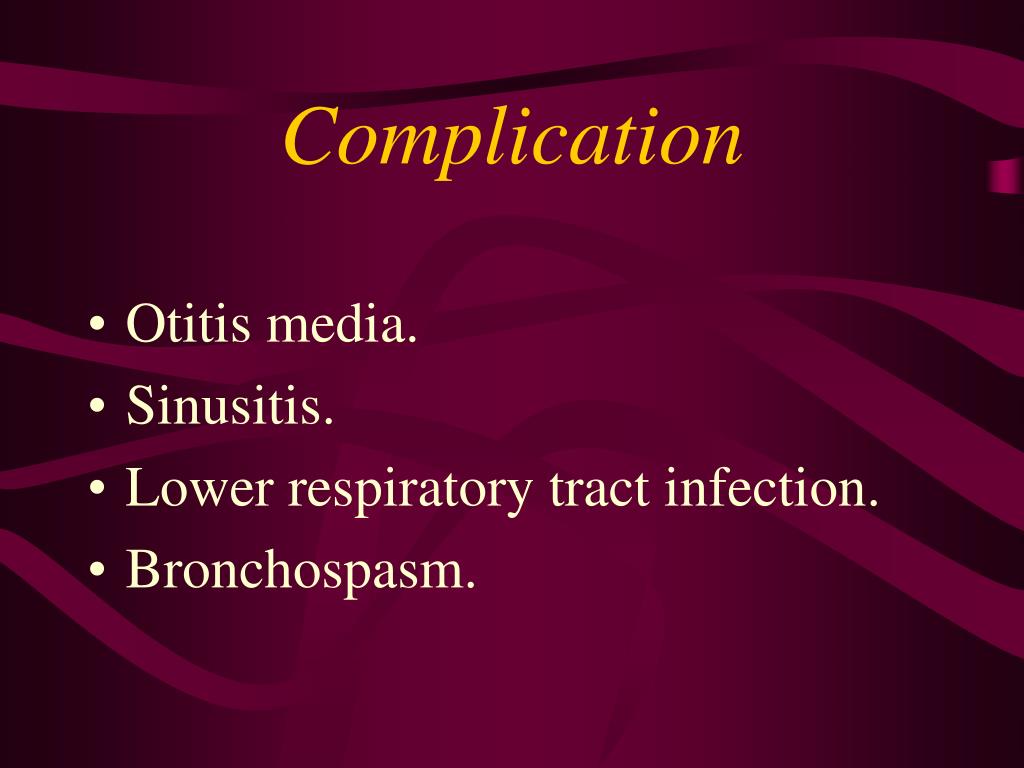 Complication

• Otitis media.
• Sinusitis.
• Lower respiratory tract infection.
• Bronchospasm.